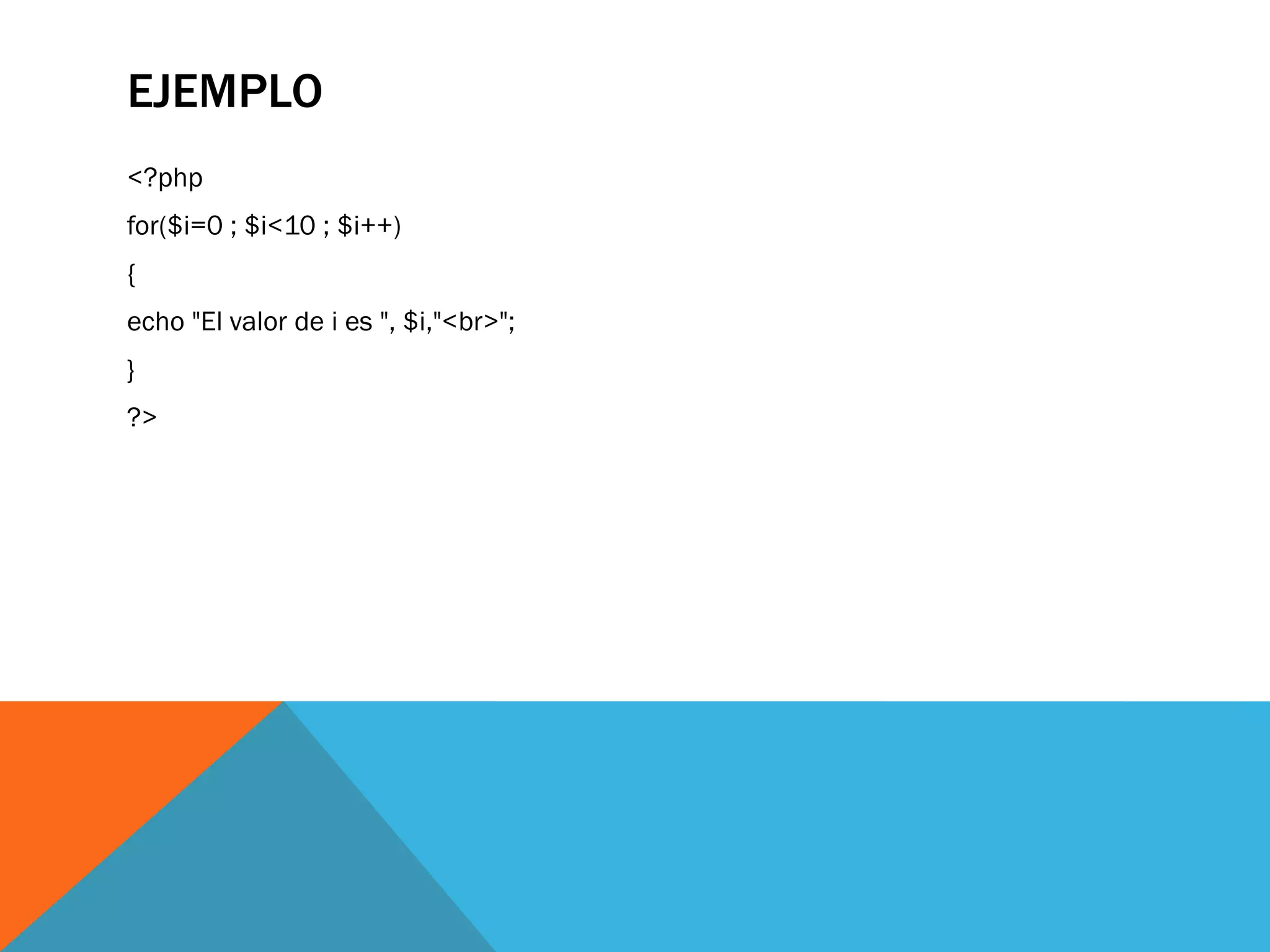 EJEMPLO

<?php

for($i=0 ; $i<10 ; $i++)

{

echo "El valor de i es ", $i,"<br>";

}

?>